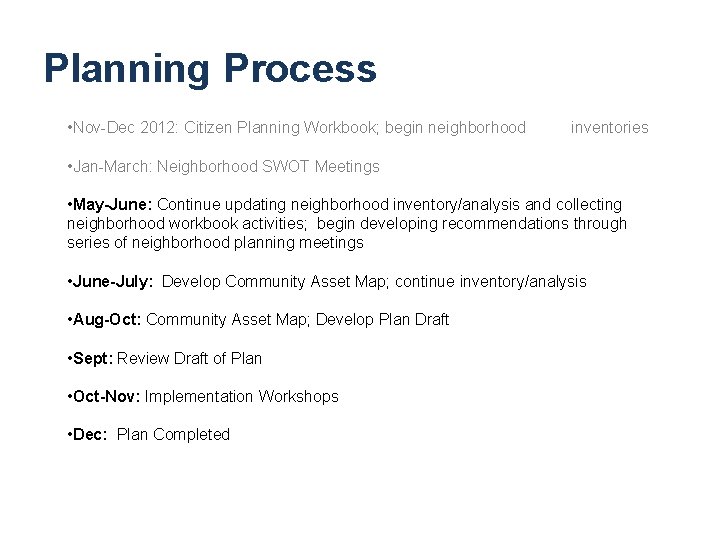 Planning Process

•Nov-Dec 2012: Citizen Planning Workbook; begin neighborhood inventories

•Jan-March: Neighborhood SWOT Meetings

•May-June: Continue updating neighborhood inventory/analysis and collecting neighborhood workbook activities; begin developing recommendations through series of neighborhood planning meetings

•June-July: Develop Community Asset Map; continue inventory/analysis

•Aug-Oct: Community Asset Map; Develop Plan Draft

•Sept: Review Draft of Plan

•Oct-Nov: Implementation Workshops

•Dec: Plan Completed